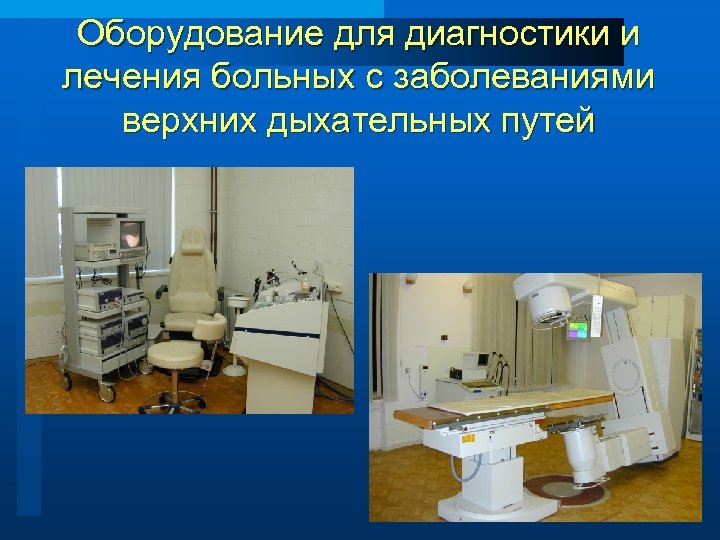 Оборудование для диагностики и лечения больных с заболеваниями верхних дыхательных путей